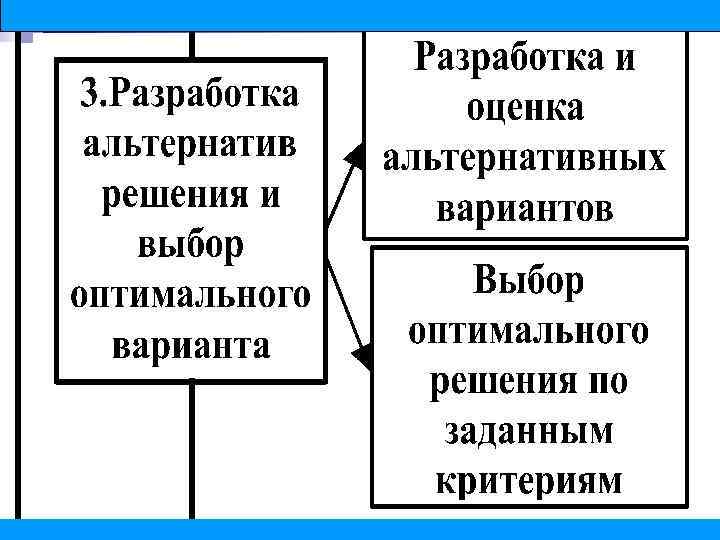 3.Разработка альтернатив решения и выбор оптимального варианта

Разработка и оценка альтернативных вариантов

Выбор оптимального решения по заданным критериям